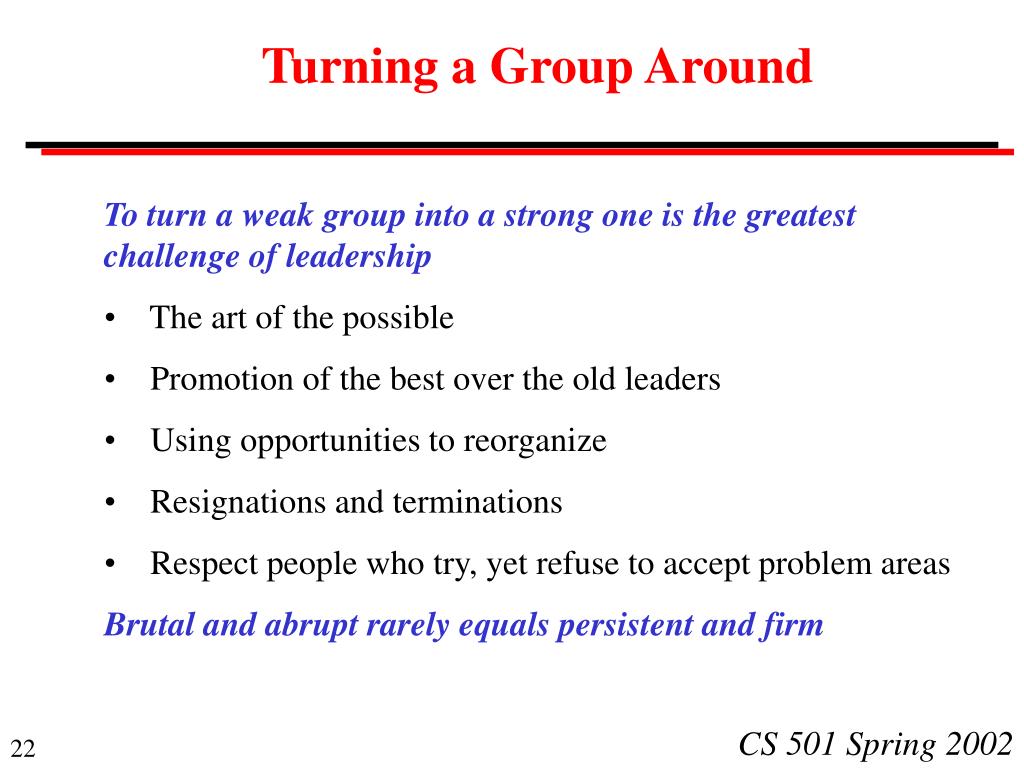 Turning a Group Around

To turn a weak group into a strong one is the greatest challenge of leadership

• The art of the possible
• Promotion of the best over the old leaders
• Using opportunities to reorganize
• Resignations and terminations
• Respect people who try, yet refuse to accept problem areas

Brutal and abrupt rarely equals persistent and firm

22

CS 501 Spring 2002